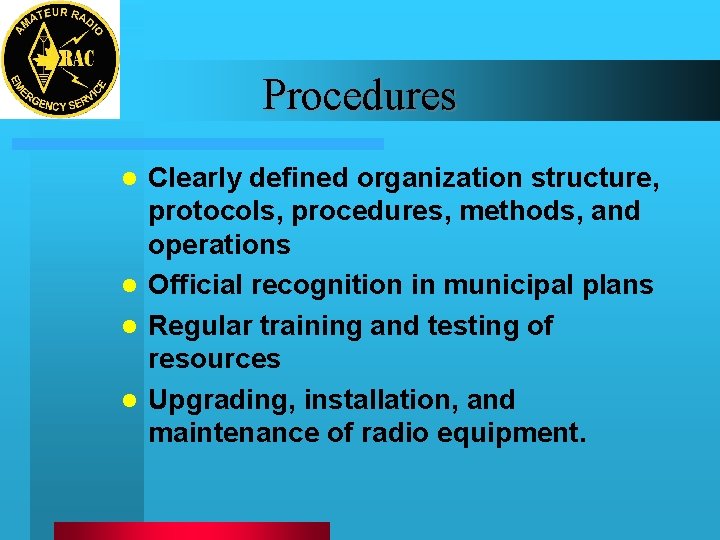 AMATEUR RADIO
RAC
EMERGENCY SERVICE

Procedures

- Clearly defined organization structure, protocols, procedures, methods, and operations
- Official recognition in municipal plans
- Regular training and testing of resources
- Upgrading, installation, and maintenance of radio equipment.